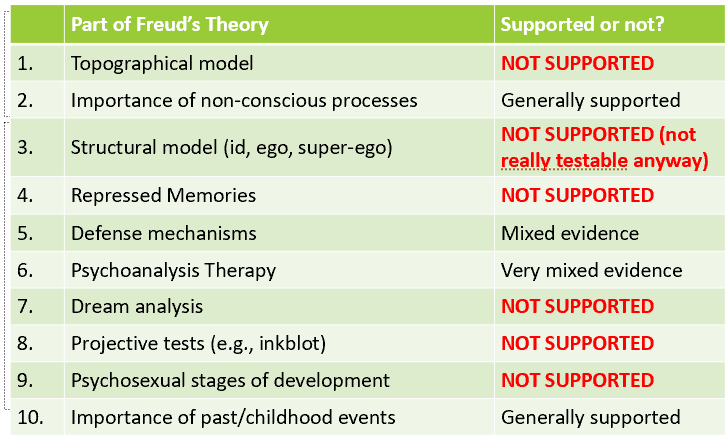 | | Part of Freud's Theory | Supported or not? |
|---|---|---|
| 1. | Topographical model | NOT SUPPORTED |
| 2. | Importance of non-conscious processes | Generally supported |
| 3. | Structural model (id, ego, super-ego) | NOT SUPPORTED (not really testable anyway) |
| 4. | Repressed Memories | NOT SUPPORTED |
| 5. | Defense mechanisms | Mixed evidence |
| 6. | Psychoanalysis Therapy | Very mixed evidence |
| 7. | Dream analysis | NOT SUPPORTED |
| 8. | Projective tests (e.g., inkblot) | NOT SUPPORTED |
| 9. | Psychosexual stages of development | NOT SUPPORTED |
| 10. | Importance of past/childhood events | Generally supported |